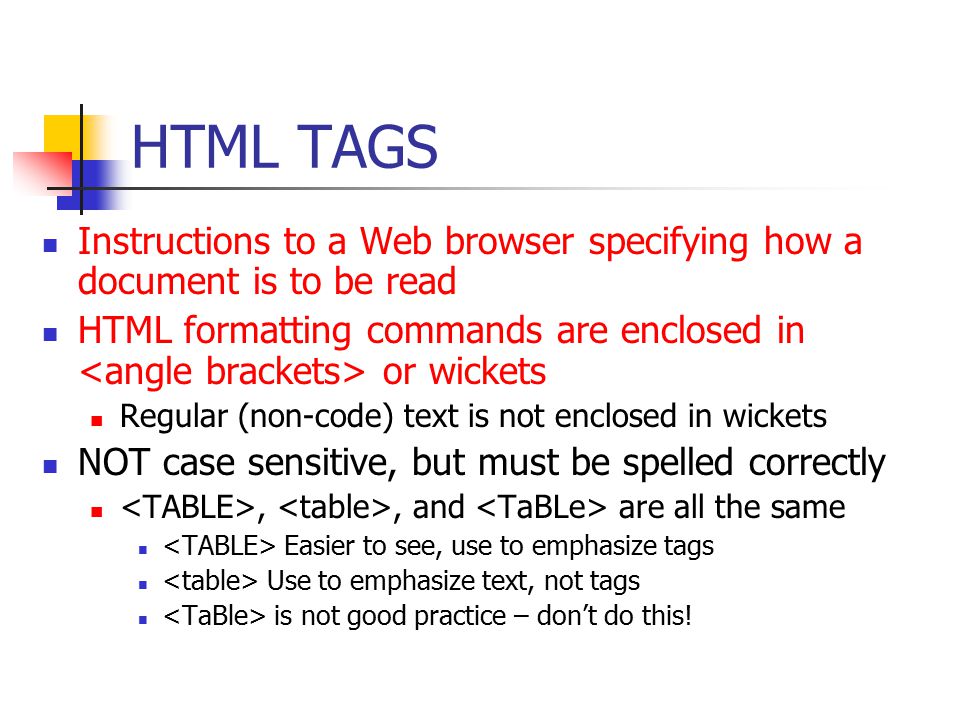 HTML TAGS

- Instructions to a Web browser specifying how a document is to be read
- HTML formatting commands are enclosed in <angle brackets> or wickets
  - Regular (non-code) text is not enclosed in wickets
- NOT case sensitive, but must be spelled correctly
  - <TABLE>, <table>, and <TaBLe> are all the same
    - <TABLE> Easier to see, use to emphasize tags
    - <table> Use to emphasize text, not tags
    - <TaBle> is not good practice – don't do this!